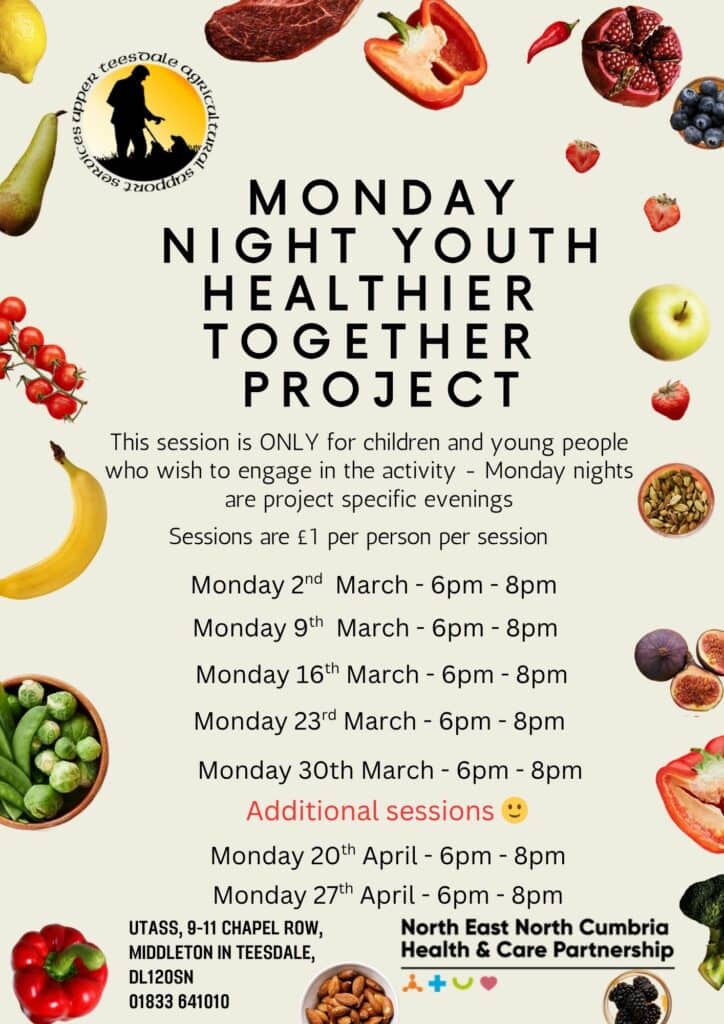 upper teesdale agricultural support services

MONDAY NIGHT YOUTH HEALTHIER TOGETHER PROJECT

This session is ONLY for children and young people who wish to engage in the activity - Monday nights are project specific evenings

Sessions are £1 per person per session

Monday 2$^{nd}$ March - 6pm - 8pm

Monday 9$^{th}$ March - 6pm - 8pm

Monday 16$^{th}$ March - 6pm - 8pm

Monday 23$^{rd}$ March - 6pm - 8pm

Monday 30th March - 6pm - 8pm

Additional sessions 🙂

Monday 20$^{th}$ April - 6pm - 8pm

Monday 27$^{th}$ April - 6pm - 8pm

UTASS, 9-11 CHAPEL ROW, MIDDLETON IN TEESDALE, DL120SN
01833 641010

North East North Cumbria Health & Care Partnership